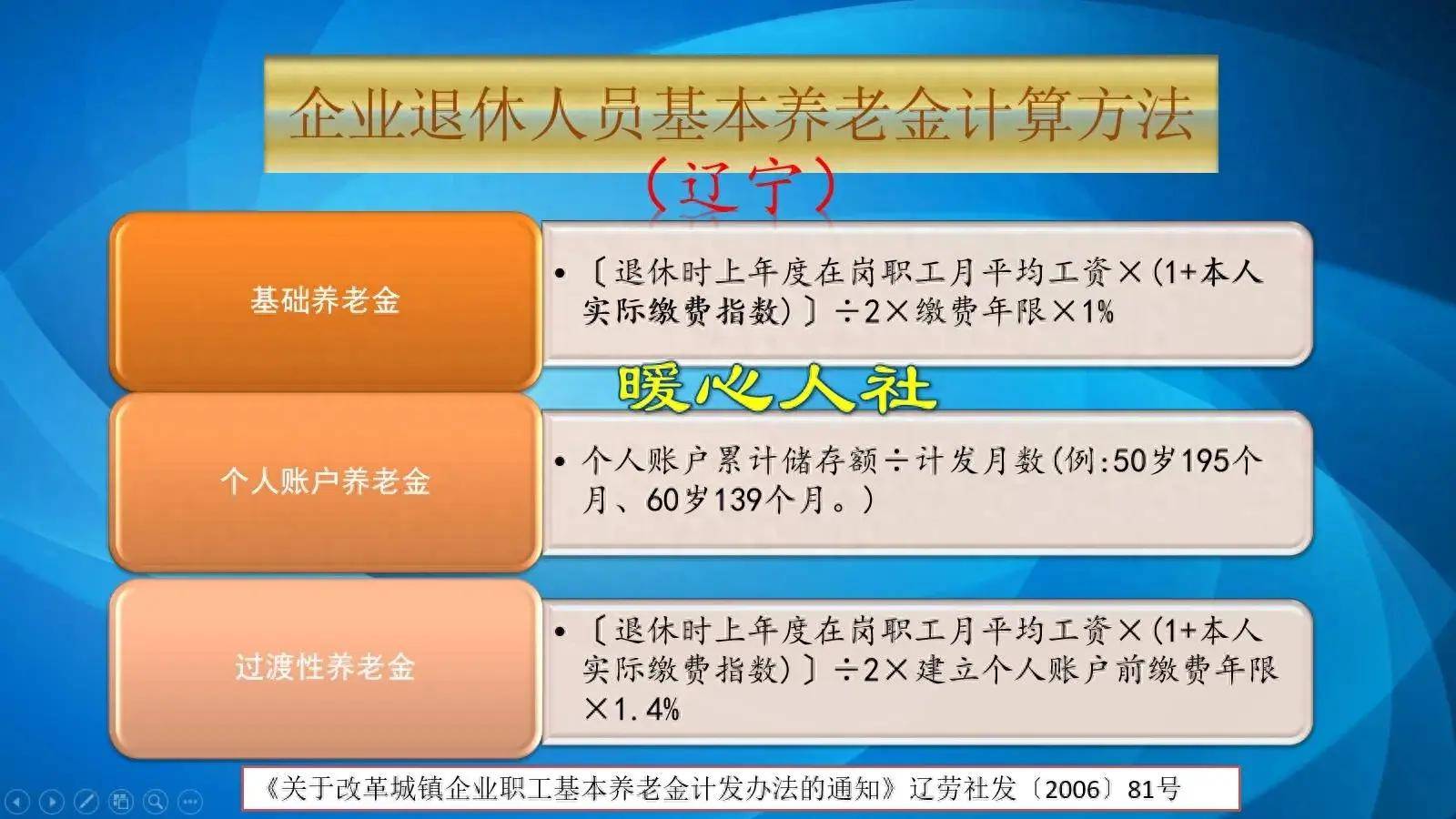 企业退休人员基本养老金计算方法

（辽宁）

基础养老金

• 〔退休时上年度在岗职工月平均工资×(1+本人实际缴费指数)〕÷2×缴费年限×1%

暖心人社

个人账户养老金

• 个人账户累计储存额÷计发月数(例:50岁195个月、60岁139个月。)

过渡性养老金

• 〔退休时上年度在岗职工月平均工资×(1+本人实际缴费指数)〕÷2×建立个人账户前缴费年限×1.4%

《关于改革城镇企业职工基本养老金计发办法的通知》辽劳社发〔2006〕81号